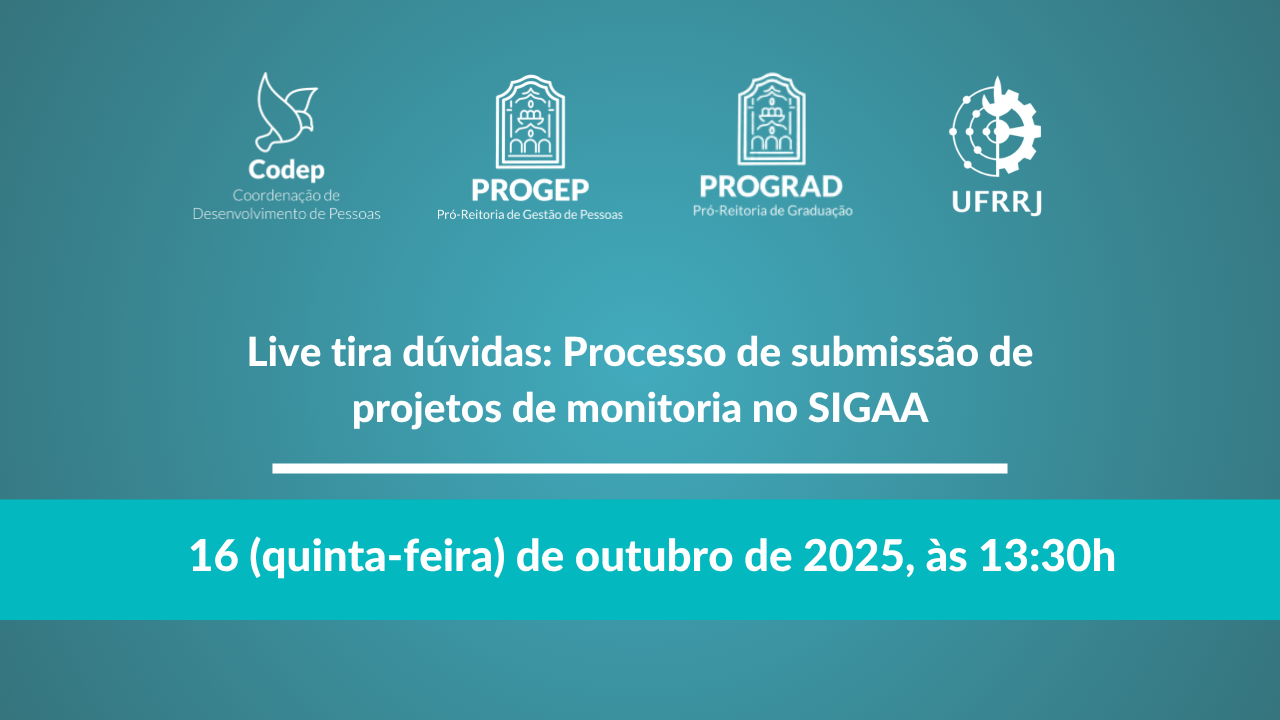 Codep
Coordenação de Desenvolvimento de Pessoas

PROGEP
Pró-Reitoria de Gestão de Pessoas

PROGRAD
Pró-Reitoria de Graduação

UFRRJ

Live tira dúvidas: Processo de submissão de projetos de monitoria no SIGAA

16 (quinta-feira) de outubro de 2025, às 13:30h